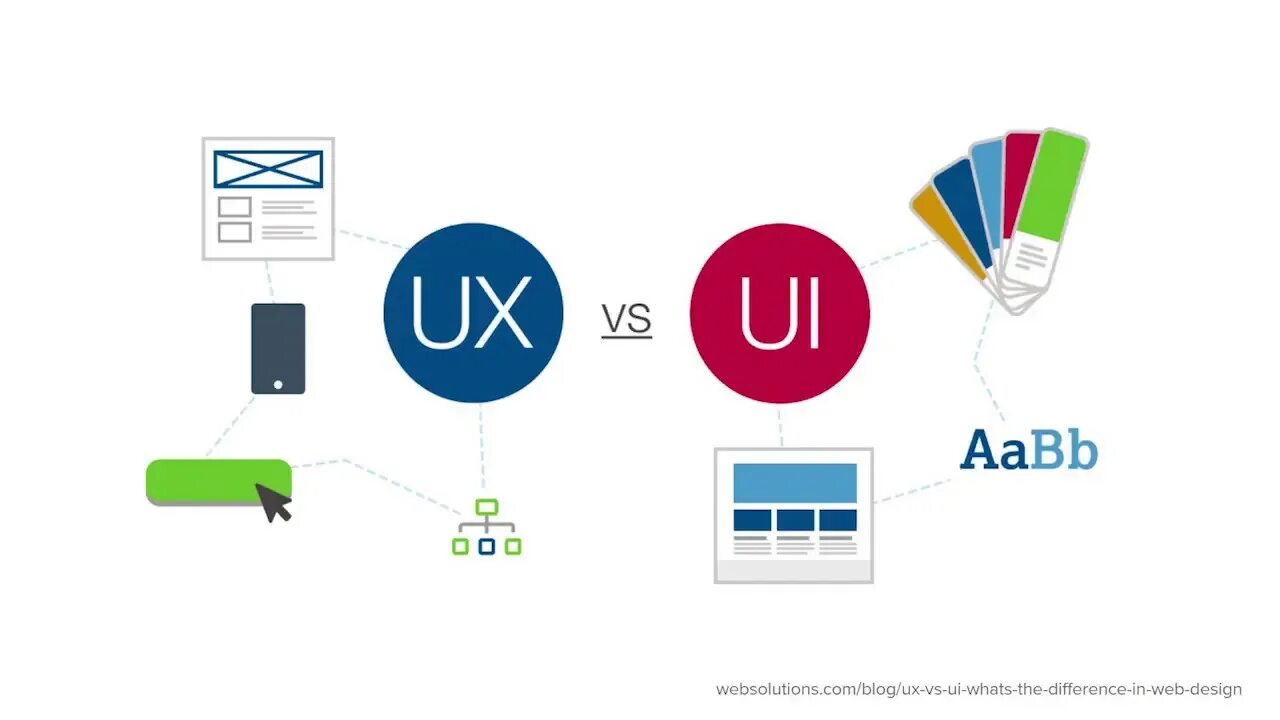 UX

VS

UI

AaBb

websolutions.com/blog/ux-vs-ui-whats-the-difference-in-web-design